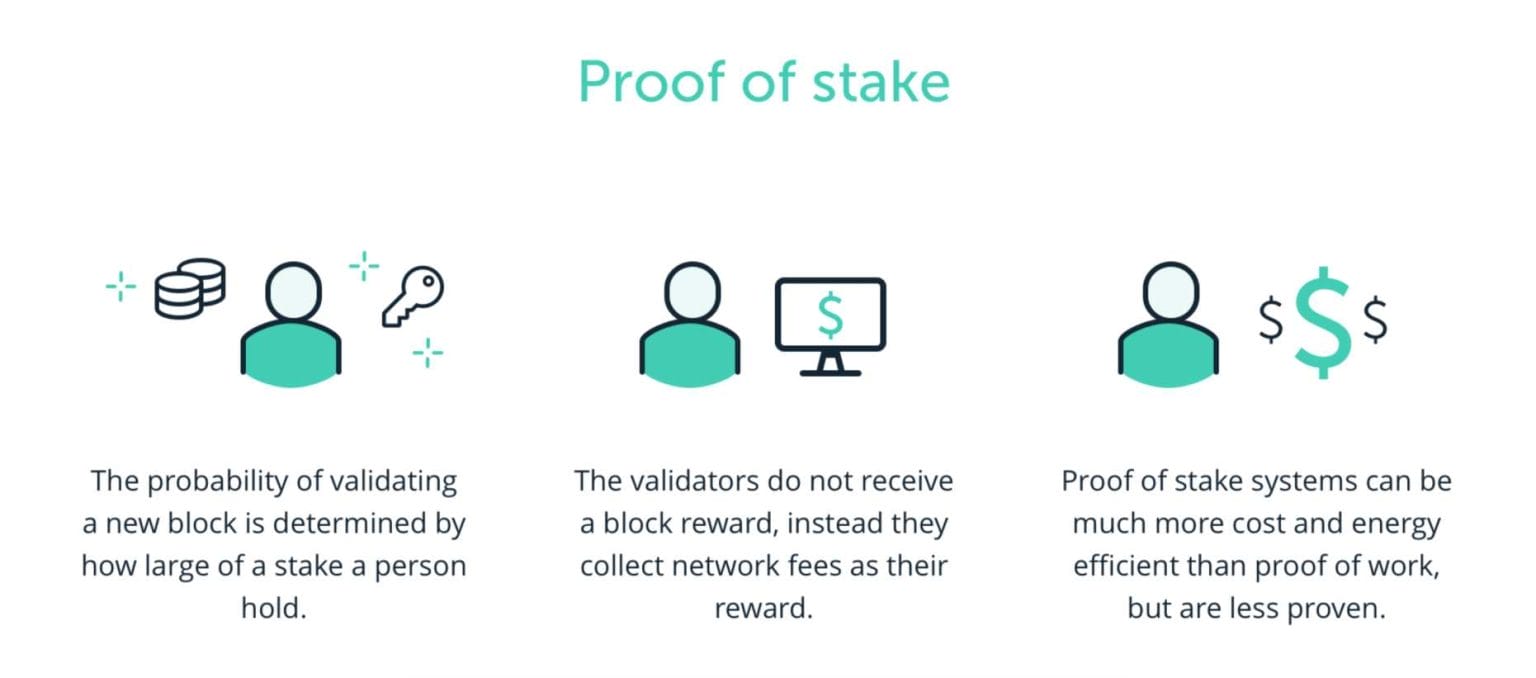 Proof of stake

$

$ $ $

The probability of validating a new block is determined by how large of a stake a person hold.

The validators do not receive a block reward, instead they collect network fees as their reward.

Proof of stake systems can be much more cost and energy efficient than proof of work, but are less proven.